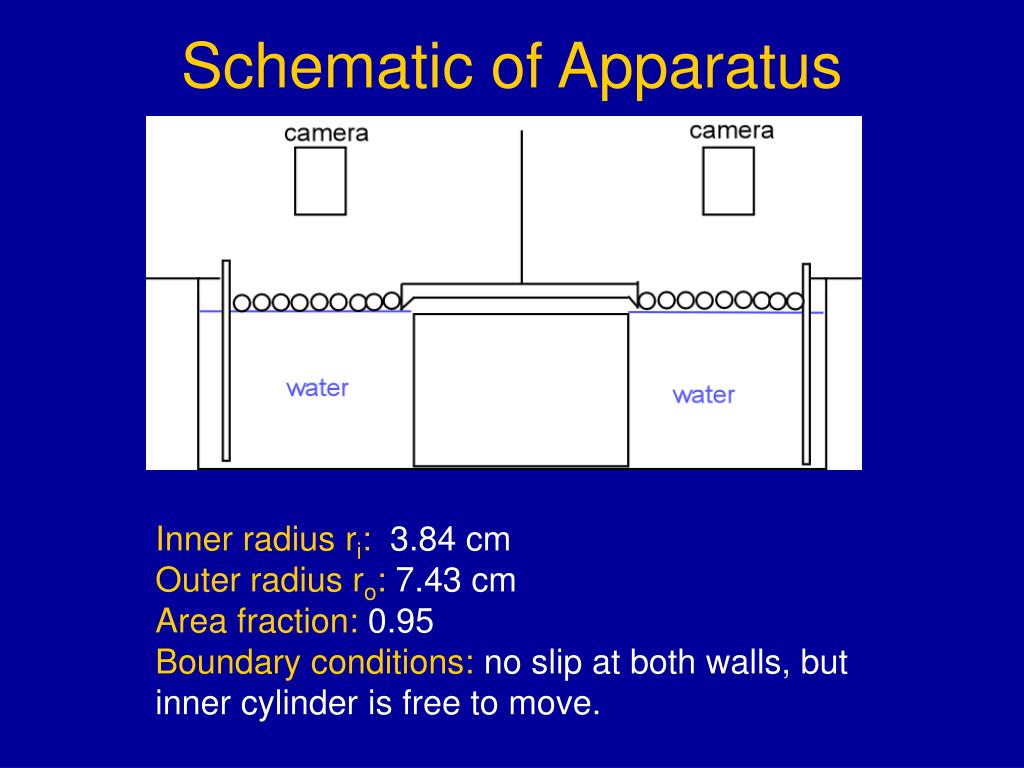 Schematic of Apparatus

camera

camera

water

water

Inner radius $r_i$: 3.84 cm
Outer radius $r_o$: 7.43 cm
Area fraction: 0.95
Boundary conditions: no slip at both walls, but inner cylinder is free to move.